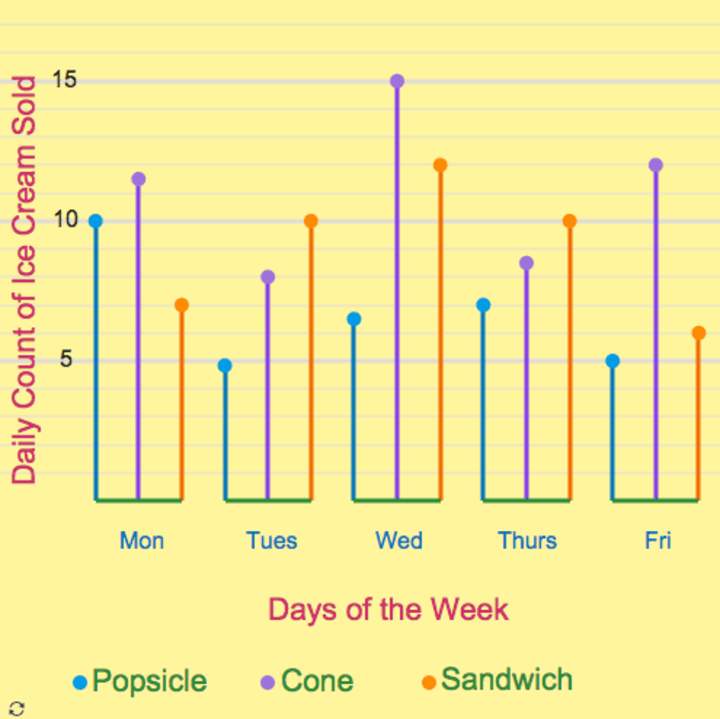 Daily Count of Ice Cream Sold

15

10

5

Mon

Tues

Wed

Thurs

Fri

Days of the Week

Popsicle

Cone

Sandwich